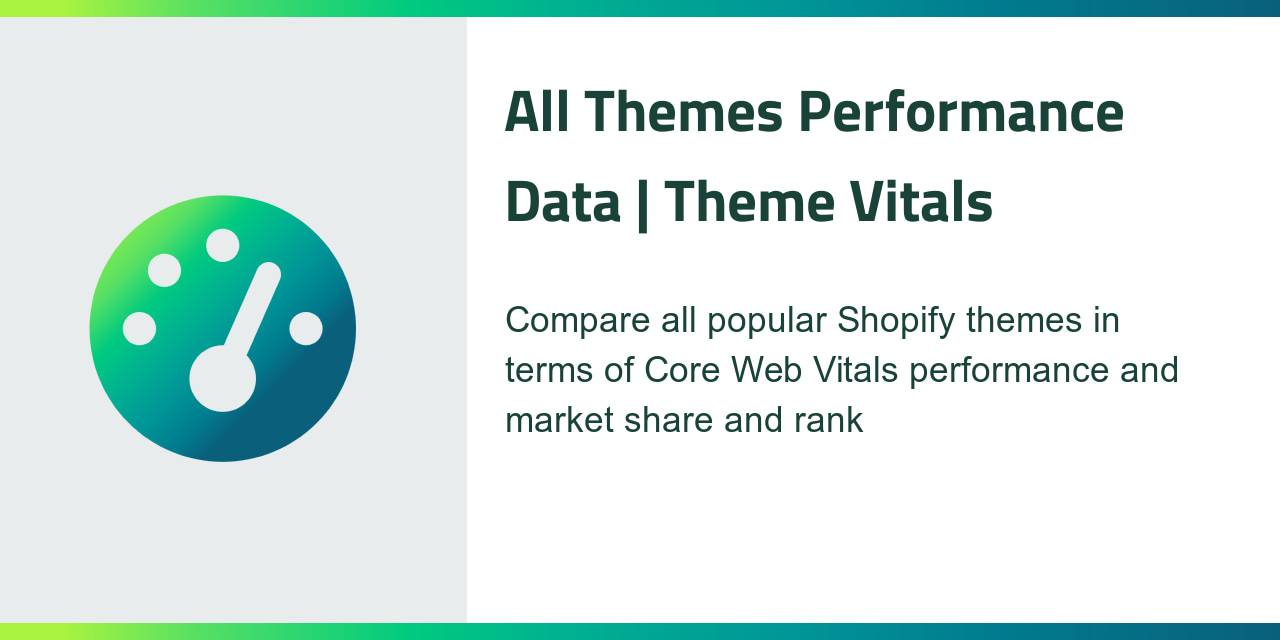 All Themes Performance Data | Theme Vitals

Compare all popular Shopify themes in terms of Core Web Vitals performance and market share and rank